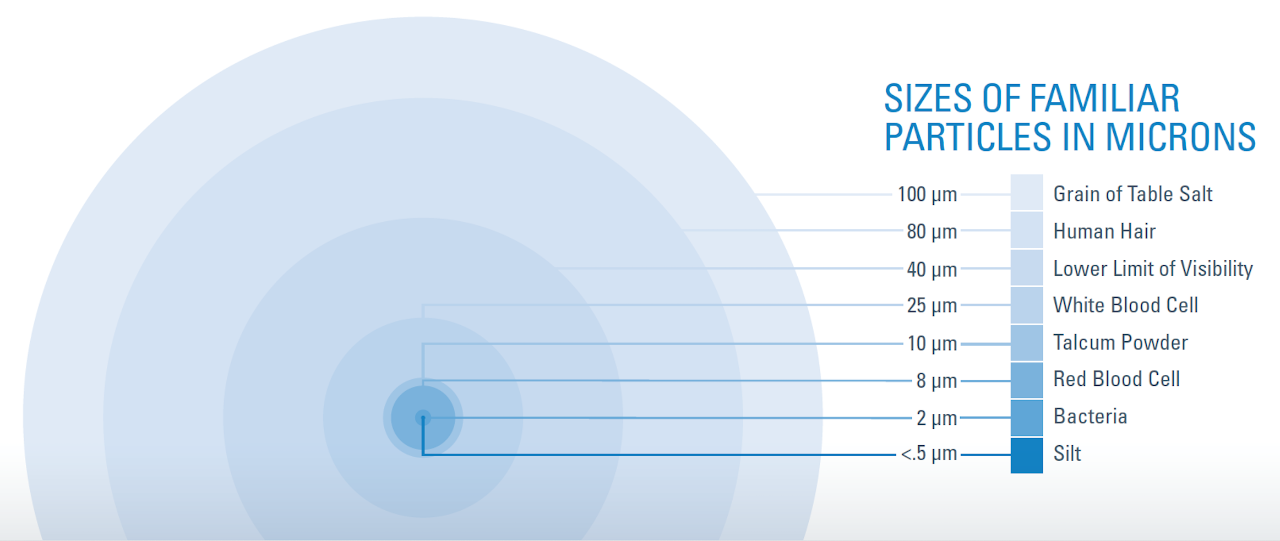 SIZES OF FAMILIAR PARTICLES IN MICRONS

100 µm Grain of Table Salt
80 µm Human Hair
40 µm Lower Limit of Visibility
25 µm White Blood Cell
10 µm Talcum Powder
8 µm Red Blood Cell
2 µm Bacteria
<.5 µm Silt